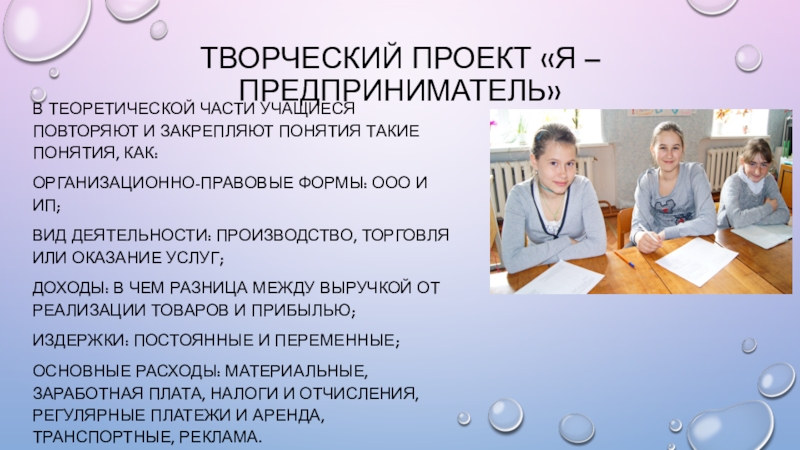 ТВОРЧЕСКИЙ ПРОЕКТ «Я – ПРЕДПРИНИМАТЕЛЬ»

В ТЕОРЕТИЧЕСКОЙ ЧАСТИ УЧАЩИЕСЯ ПОВТОРЯЮТ И ЗАКРЕПЛЯЮТ ПОНЯТИЯ ТАКИЕ ПОНЯТИЯ, КАК:

ОРГАНИЗАЦИОННО-ПРАВОВЫЕ ФОРМЫ: ООО И ИП;

ВИД ДЕЯТЕЛЬНОСТИ: ПРОИЗВОДСТВО, ТОРГОВЛЯ ИЛИ ОКАЗАНИЕ УСЛУГ;

ДОХОДЫ: В ЧЕМ РАЗНИЦА МЕЖДУ ВЫРУЧКОЙ ОТ РЕАЛИЗАЦИИ ТОВАРОВ И ПРИБЫЛЬЮ;

ИЗДЕРЖКИ: ПОСТОЯННЫЕ И ПЕРЕМЕННЫЕ;

ОСНОВНЫЕ РАСХОДЫ: МАТЕРИАЛЬНЫЕ, ЗАРАБОТНАЯ ПЛАТА, НАЛОГИ И ОТЧИСЛЕНИЯ, РЕГУЛЯРНЫЕ ПЛАТЕЖИ И АРЕНДА, ТРАНСПОРТНЫЕ, РЕКЛАМА.